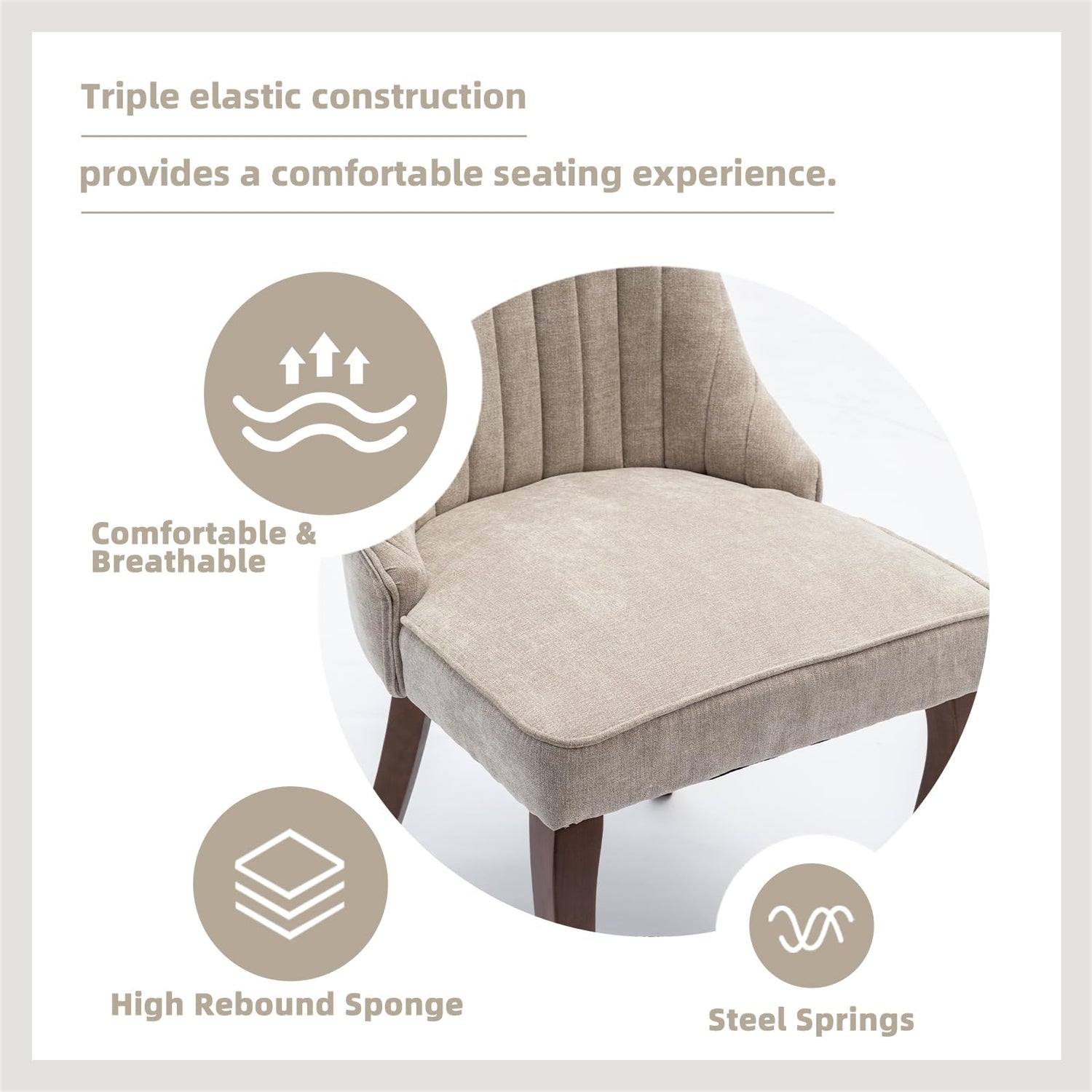 Triple elastic construction

provides a comfortable seating experience.

Comfortable & Breathable

High Rebound Sponge

Steel Springs